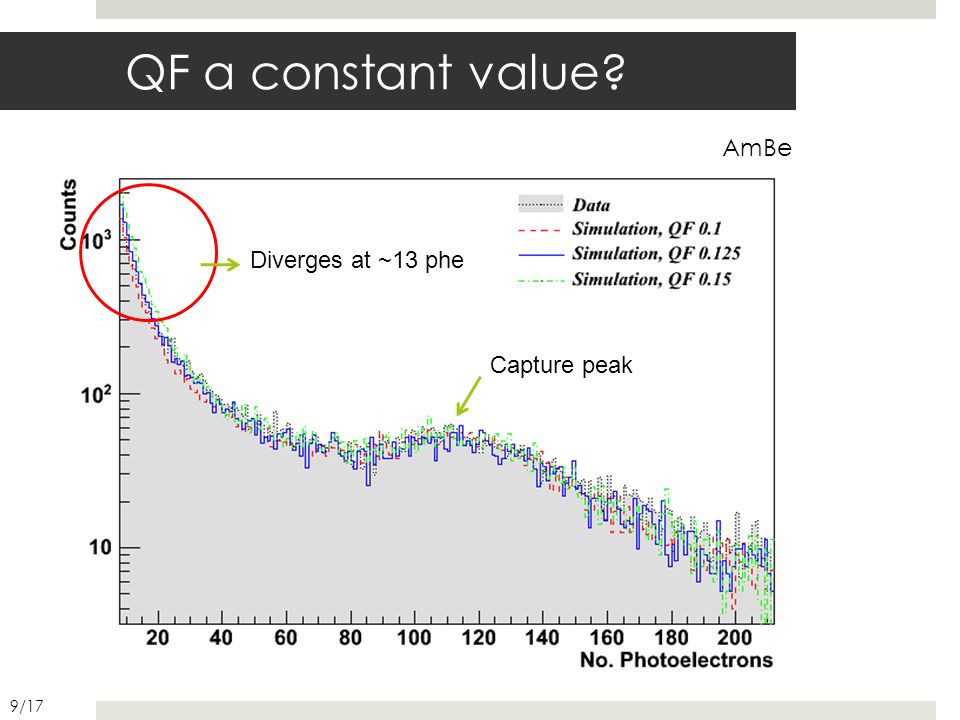 QF a constant value?

AmBe

Counts

$10^3$

$10^2$

10

Data

Simulation, QF 0.1

Simulation, QF 0.125

Simulation, QF 0.15

Diverges at ~13 phe

Capture peak

20 40 60 80 100 120 140 160 180 200

No. Photoelectrons

9/17